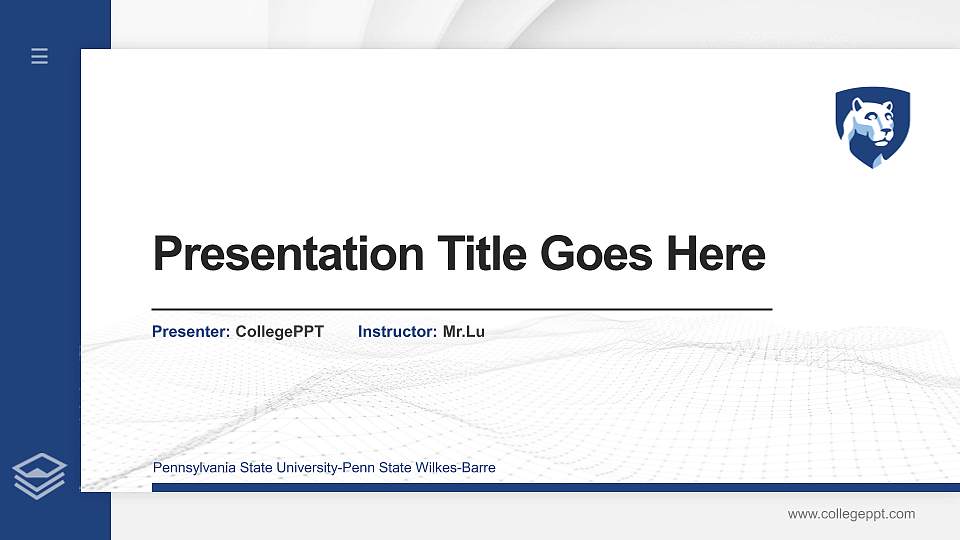 Presentation Title Goes Here

Presenter: CollegePPT Instructor: Mr.Lu

Pennsylvania State University-Penn State Wilkes-Barre

www.collegeppt.com